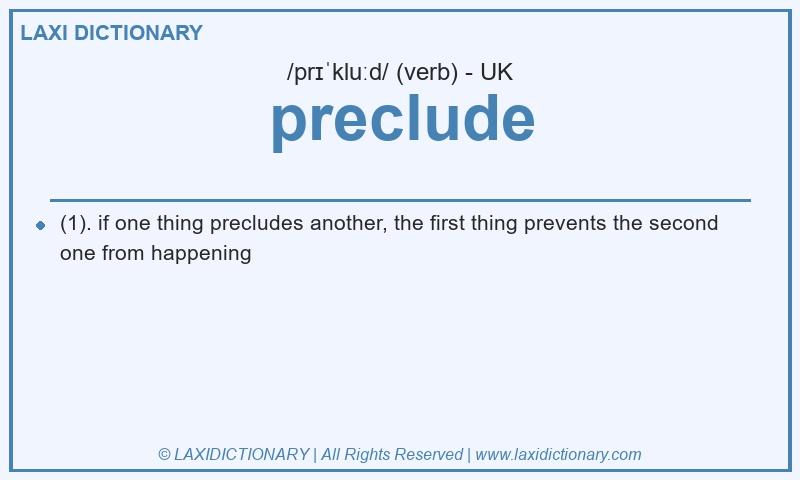 LAXI DICTIONARY

/prɪˈkluːd/ (verb) - UK

preclude

(1). if one thing precludes another, the first thing prevents the second one from happening

© LAXIDICTIONARY | All Rights Reserved | www.laxidictionary.com